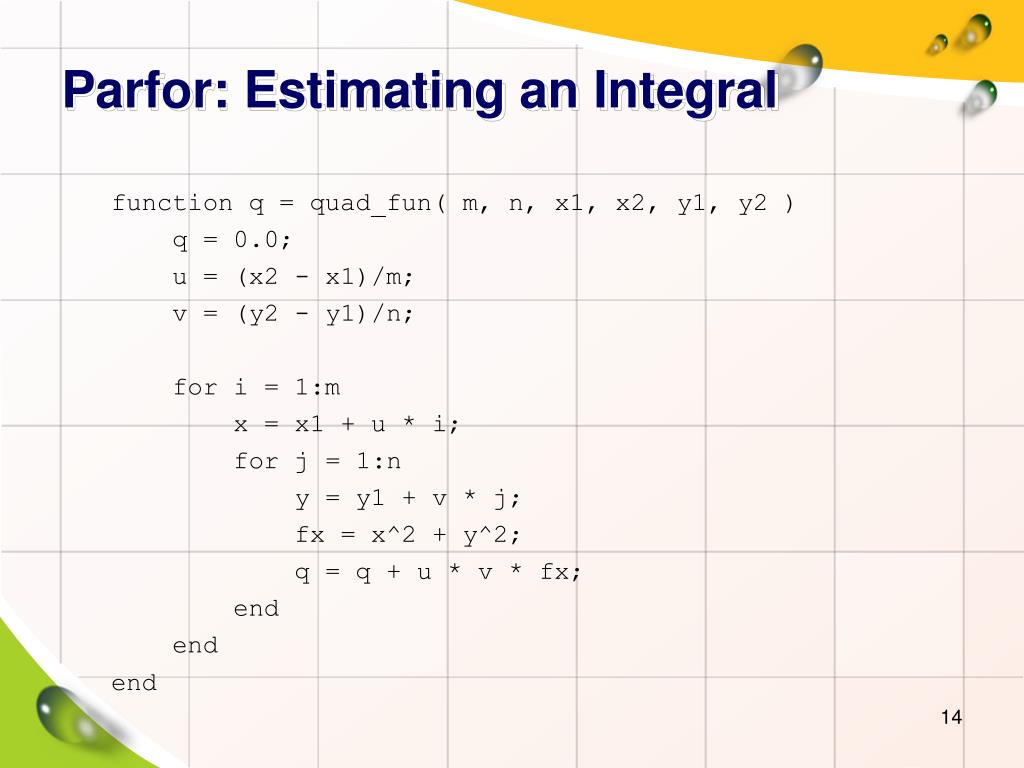 Parfor: Estimating an Integral

function q = quad_fun( m, n, x1, x2, y1, y2 )
    q = 0.0;
    u = (x2 - x1)/m;
    v = (y2 - y1)/n;

    for i = 1:m
        x = x1 + u * i;
        for j = 1:n
            y = y1 + v * j;
            fx = x^2 + y^2;
            q = q + u * v * fx;
        end
    end
end

14